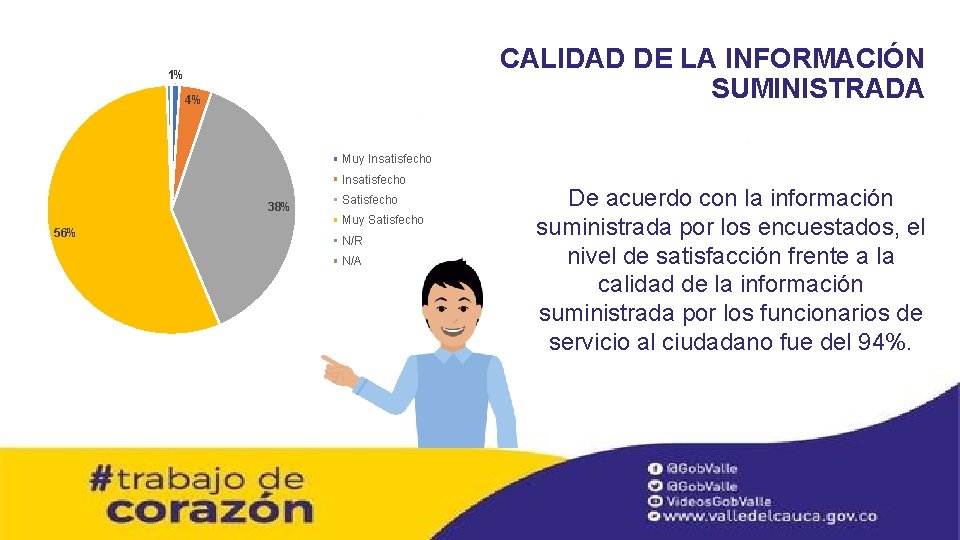 CALIDAD DE LA INFORMACIÓN SUMINISTRADA

1%
4%
38%
56%

Muy Insatisfecho
Insatisfecho
Satisfecho
Muy Satisfecho
N/R
N/A

De acuerdo con la información suministrada por los encuestados, el nivel de satisfacción frente a la calidad de la información suministrada por los funcionarios de servicio al ciudadano fue del 94%.

#trabajo de corazón

@GobValle
@GobValle
VideosGobValle
www.valledelcauca.gov.co